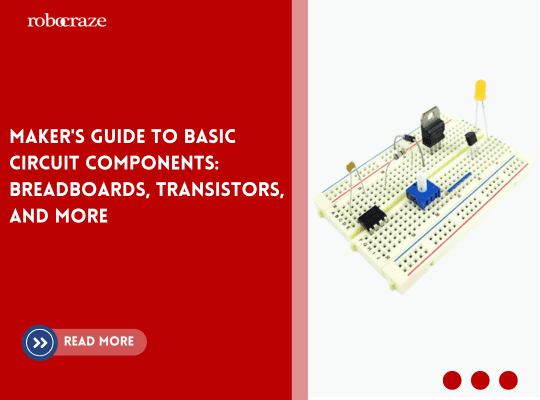 robocraze

MAKER'S GUIDE TO BASIC CIRCUIT COMPONENTS: BREADBOARDS, TRANSISTORS, AND MORE

READ MORE